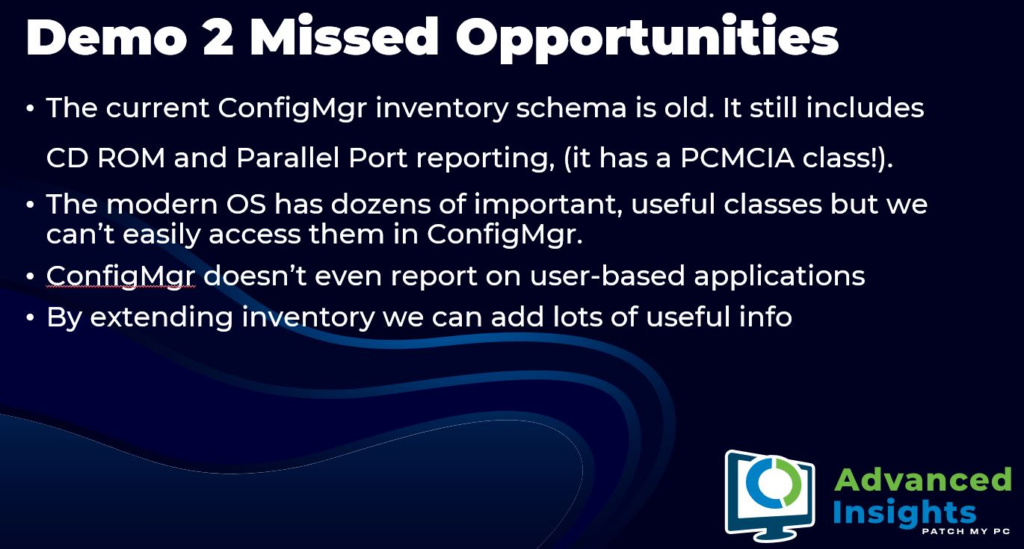 Demo 2 Missed Opportunities

• The current ConfigMgr inventory schema is old. It still includes CD ROM and Parallel Port reporting, (it has a PCMCIA class!).

• The modern OS has dozens of important, useful classes but we can't easily access them in ConfigMgr.

• ConfigMgr doesn't even report on user-based applications

• By extending inventory we can add lots of useful info

Advanced Insights
PATCH MY PC